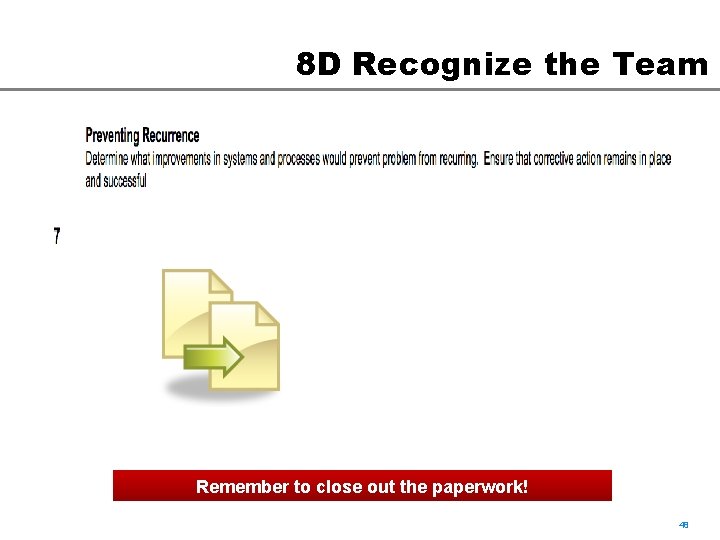 8D Recognize the Team

Preventing Recurrence
Determine what improvements in systems and processes would prevent problem from recurring. Ensure that corrective action remains in place and successful

7

Remember to close out the paperwork!

48